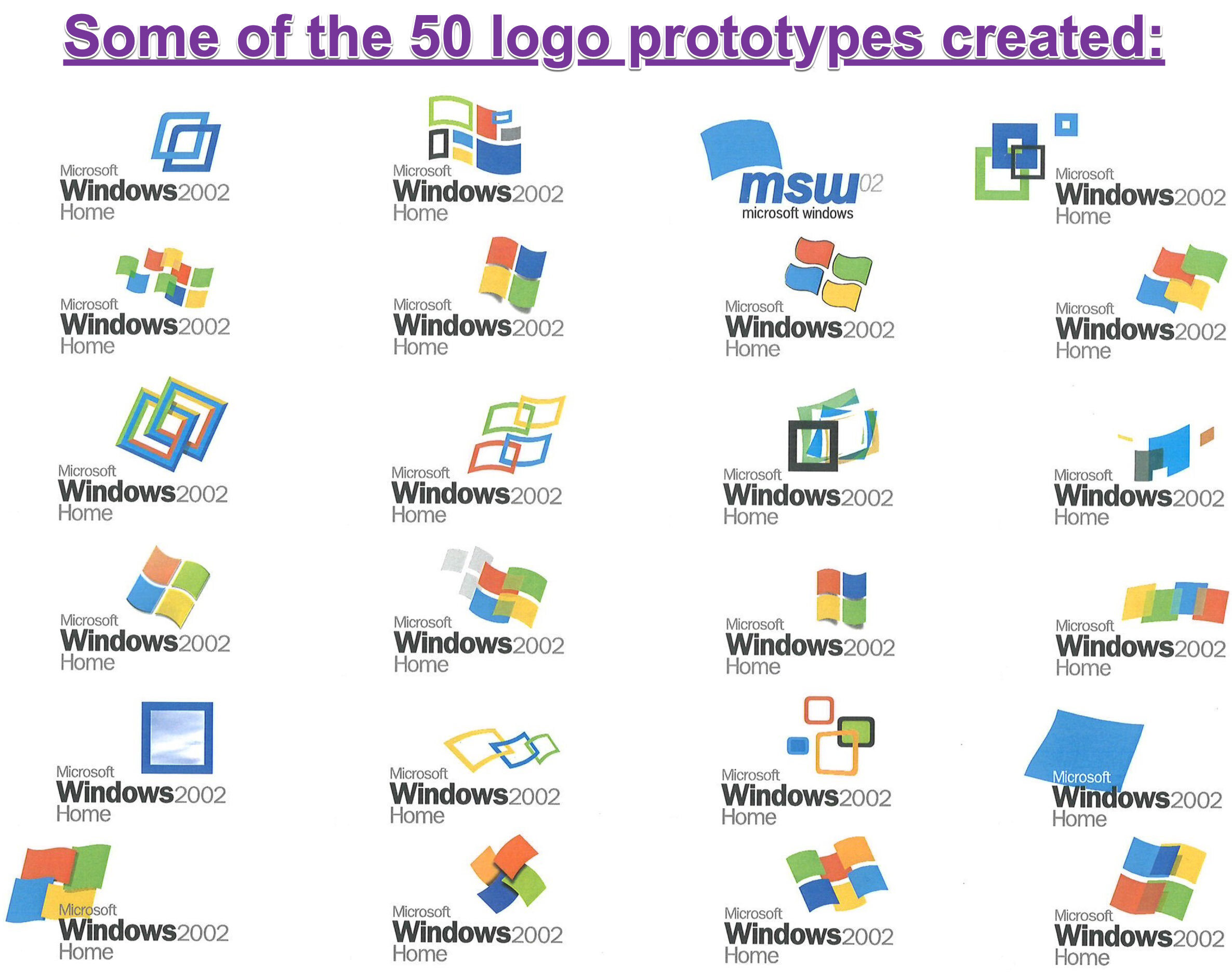 Some of the 50 logo prototypes created:

Microsoft
Windows2002
Home

Microsoft
Windows2002
Home

msw02
microsoft windows

Microsoft
Windows2002
Home

Microsoft
Windows2002
Home

Microsoft
Windows2002
Home

Microsoft
Windows2002
Home

Microsoft
Windows2002
Home

Microsoft
Windows2002
Home

Microsoft
Windows2002
Home

Microsoft
Windows2002
Home

Microsoft
Windows2002
Home

Microsoft
Windows2002
Home

Microsoft
Windows2002
Home

Microsoft
Windows2002
Home

Microsoft
Windows2002
Home

Microsoft
Windows2002
Home

Microsoft
Windows2002
Home

Microsoft
Windows2002
Home

Microsoft
Windows2002
Home

Microsoft
Windows2002
Home

Microsoft
Windows2002
Home

Microsoft
Windows2002
Home

Microsoft
Windows2002
Home